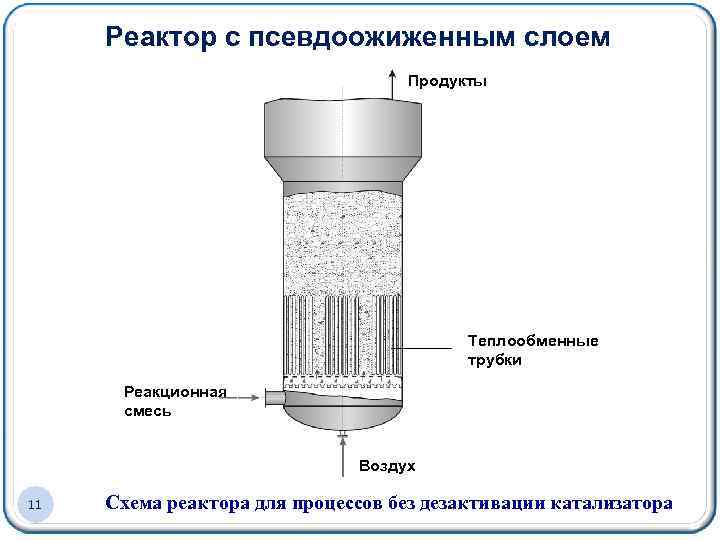 Реактор с псевдоожиженным слоем

Продукты

Теплообменные трубки

Реакционная смесь

Воздух

11

Схема реактора для процессов без дезактивации катализатора